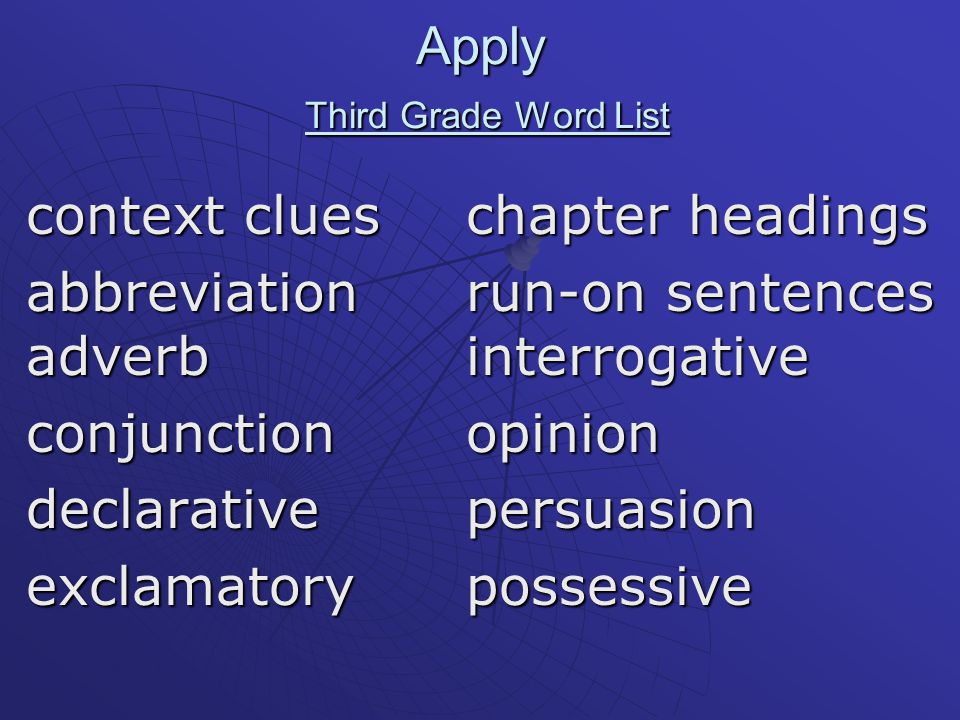 Apply

Third Grade Word List

context clues
abbreviation
adverb
conjunction
declarative
exclamatory

chapter headings
run-on sentences
interrogative
opinion
persuasion
possessive